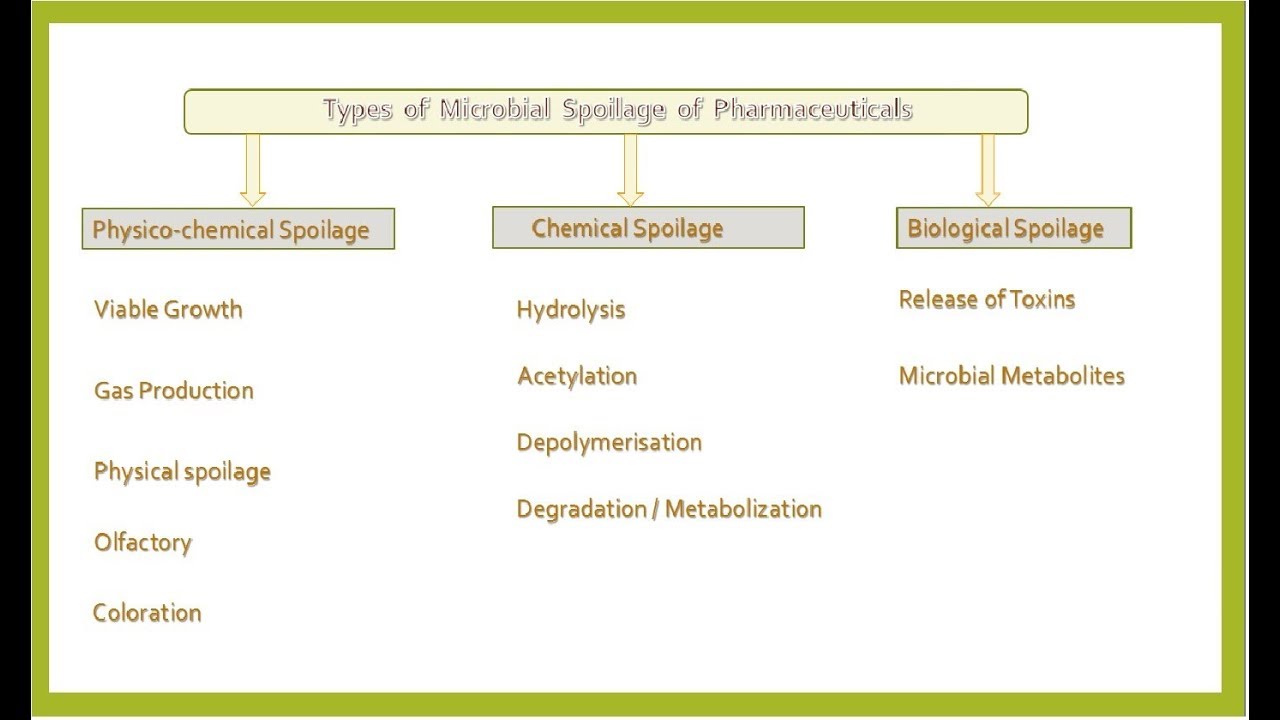 Types of Microbial Spoilage of Pharmaceuticals

Physico-chemical Spoilage

Viable Growth

Gas Production

Physical spoilage

Olfactory

Coloration

Chemical Spoilage

Hydrolysis

Acetylation

Depolymerisation

Degradation / Metabolization

Biological Spoilage

Release of Toxins

Microbial Metabolites